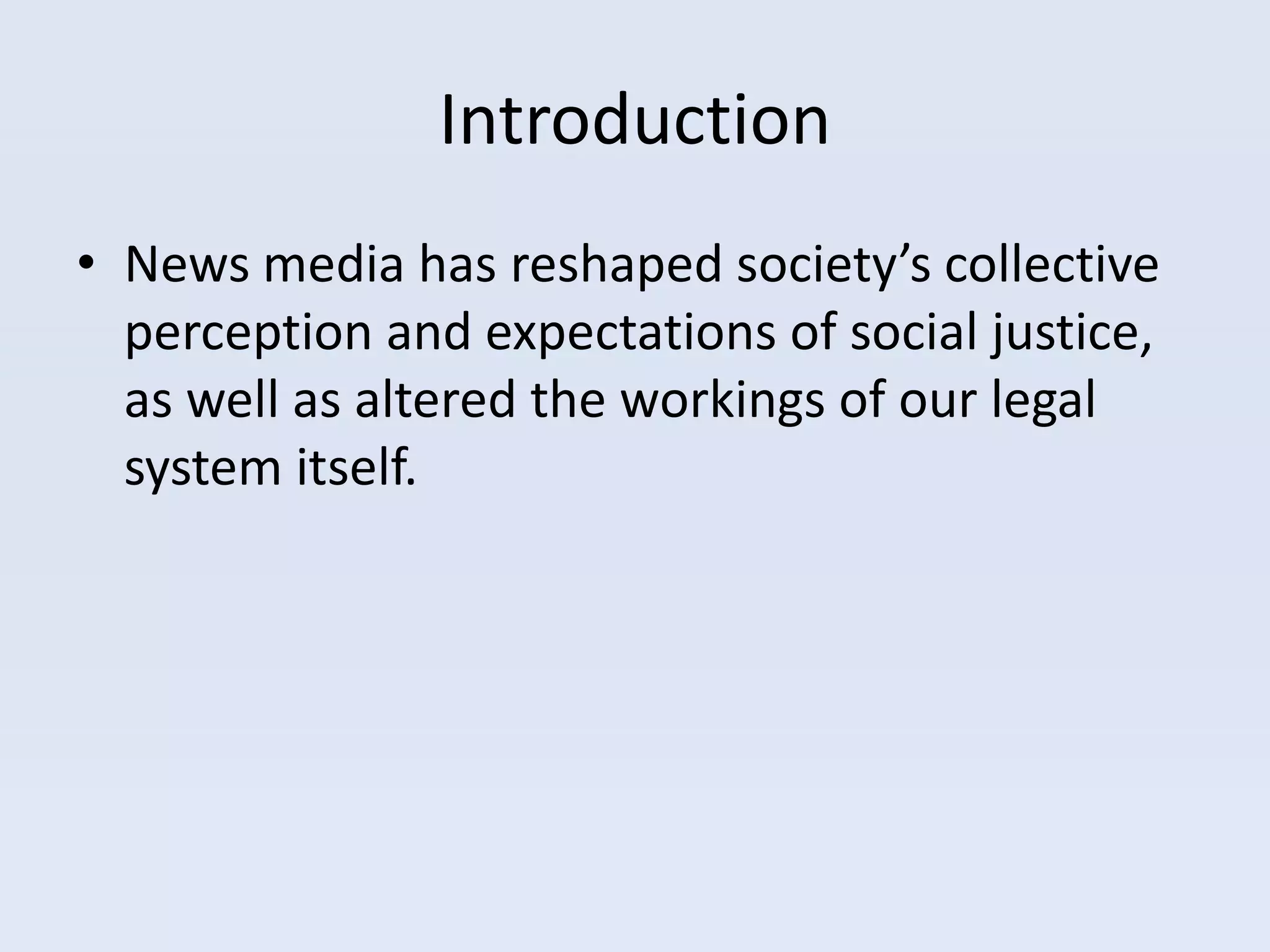 Introduction

• News media has reshaped society’s collective perception and expectations of social justice, as well as altered the workings of our legal system itself.